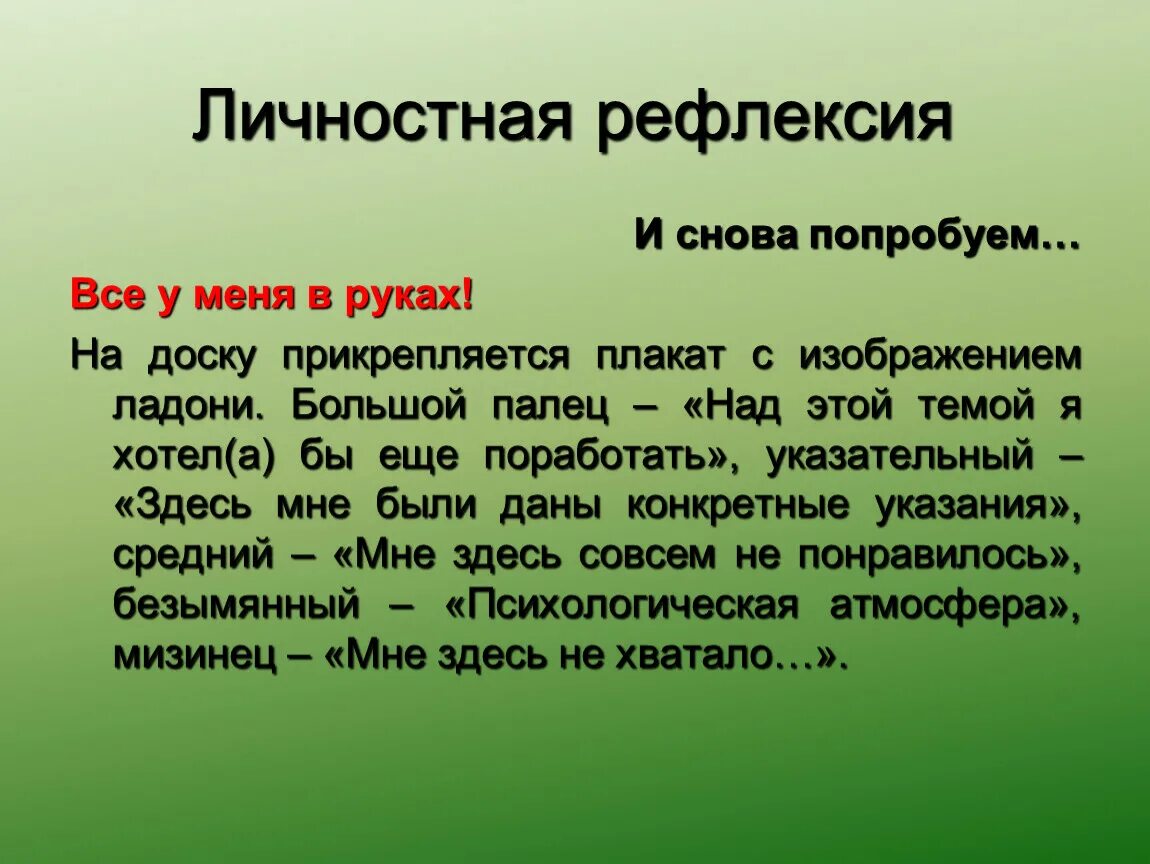 Личностная рефлексия

И снова попробуем…

Все у меня в руках!

На доску прикрепляется плакат с изображением ладони. Большой палец – «Над этой темой я хотел(а) бы еще поработать», указательный – «Здесь мне были даны конкретные указания», средний – «Мне здесь совсем не понравилось», безымянный – «Психологическая атмосфера», мизинец – «Мне здесь не хватало…».